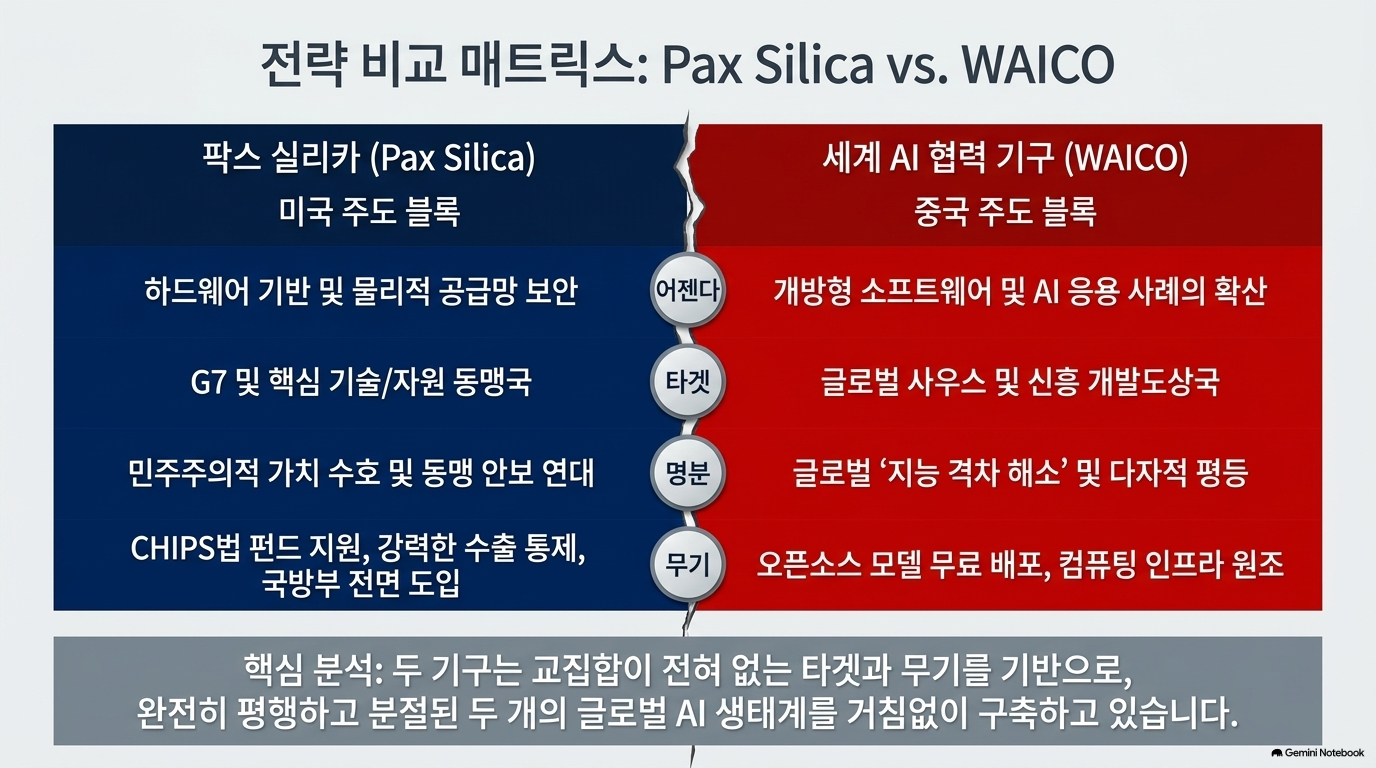 전략 비교 매트릭스: Pax Silica vs. WAICO

| 팍스 실리카 (Pax Silica) 미국 주도 블록 | | 세계 AI 협력 기구 (WAICO) 중국 주도 블록 |
|---|---|---|
| 하드웨어 기반 및 물리적 공급망 보안 | 어젠다 | 개방형 소프트웨어 및 AI 응용 사례의 확산 |
| G7 및 핵심 기술/자원 동맹국 | 타겟 | 글로벌 사우스 및 신흥 개발도상국 |
| 민주주의적 가치 수호 및 동맹 안보 연대 | 명분 | 글로벌 '지능 격차 해소' 및 다자적 평등 |
| CHIPS법 펀드 지원, 강력한 수출 통제, 국방부 전면 도입 | 무기 | 오픈소스 모델 무료 배포, 컴퓨팅 인프라 원조 |

핵심 분석: 두 기구는 교집합이 전혀 없는 타겟과 무기를 기반으로, 완전히 평행하고 분절된 두 개의 글로벌 AI 생태계를 거침없이 구축하고 있습니다.

Gemini Notebook